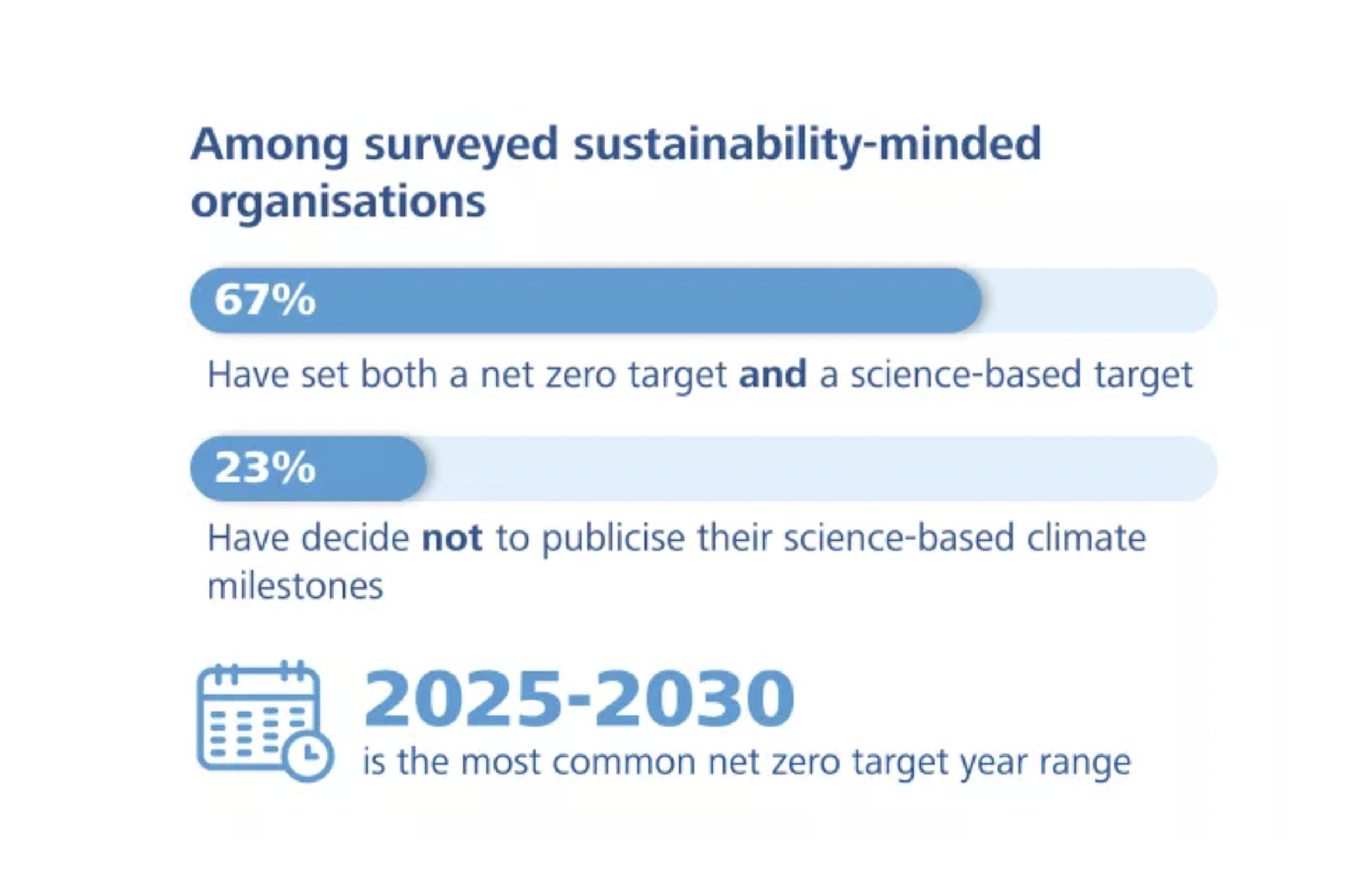 Among surveyed sustainability-minded organisations

67%

Have set both a net zero target and a science-based target

23%

Have decide not to publicise their science-based climate milestones

2025-2030

is the most common net zero target year range